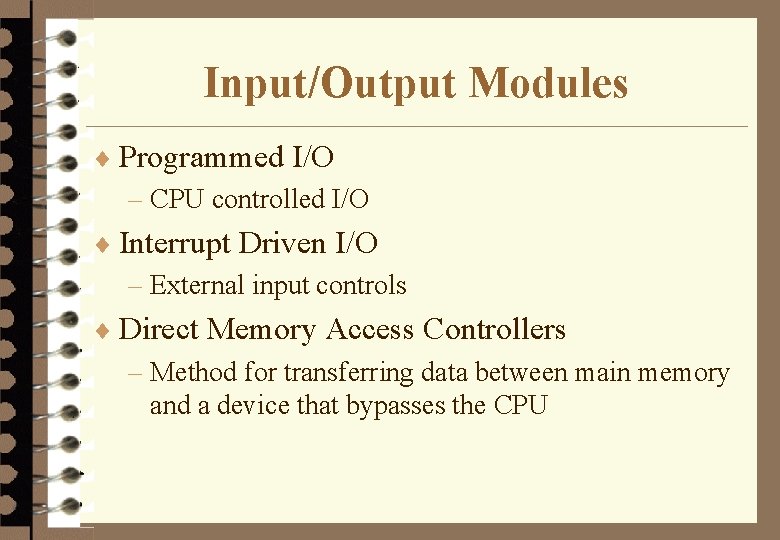 Input/Output Modules

♦ Programmed I/O
– CPU controlled I/O

♦ Interrupt Driven I/O
– External input controls

♦ Direct Memory Access Controllers
– Method for transferring data between main memory and a device that bypasses the CPU